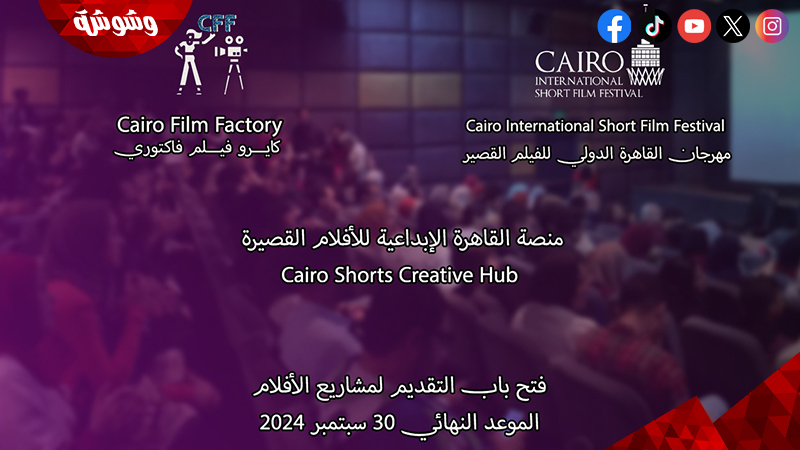 وشوشة

CFF

CAIRO
INTERNATIONAL
SHORT FILM FESTIVAL

Cairo Film Factory
كايرو فيلم فاكتوري

Cairo International Short Film Festival
مهرجان القاهرة الدولي للفيلم القصير

منصة القاهرة الإبداعية للأفلام القصيرة
Cairo Shorts Creative Hub

فتح باب التقديم لمشاريع الأفلام
الموعد النهائي 30 سبتمبر 2024